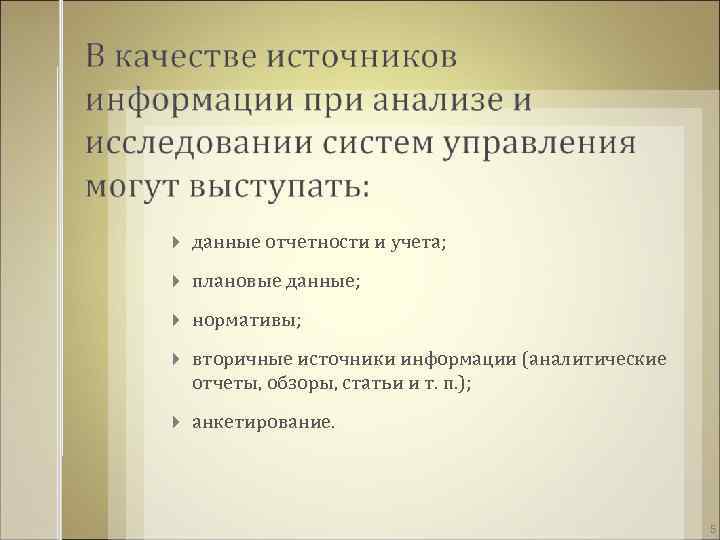 В качестве источников информации при анализе и исследовании систем управления могут выступать:

данные отчетности и учета;

плановые данные;

нормативы;

вторичные источники информации (аналитические отчеты, обзоры, статьи и т. п.);

анкетирование.

5